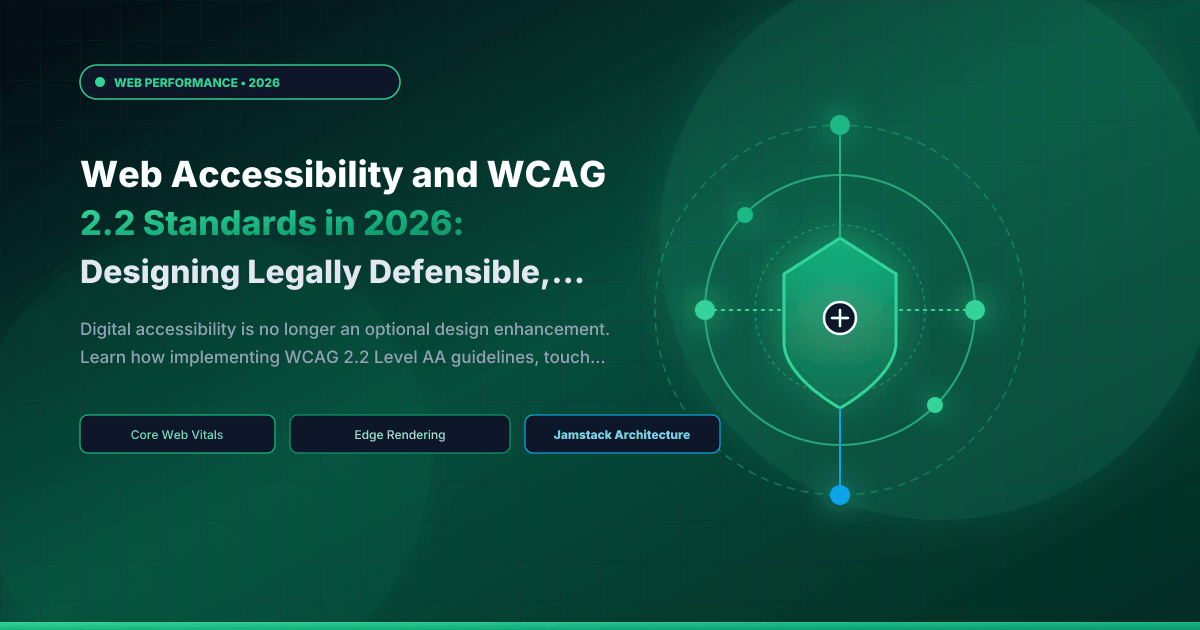 WEB PERFORMANCE • 2026

Web Accessibility and WCAG 2.2 Standards in 2026: Designing Legally Defensible,...

Digital accessibility is no longer an optional design enhancement. Learn how implementing WCAG 2.2 Level AA guidelines, touch...

Core Web Vitals

Edge Rendering

Jamstack Architecture